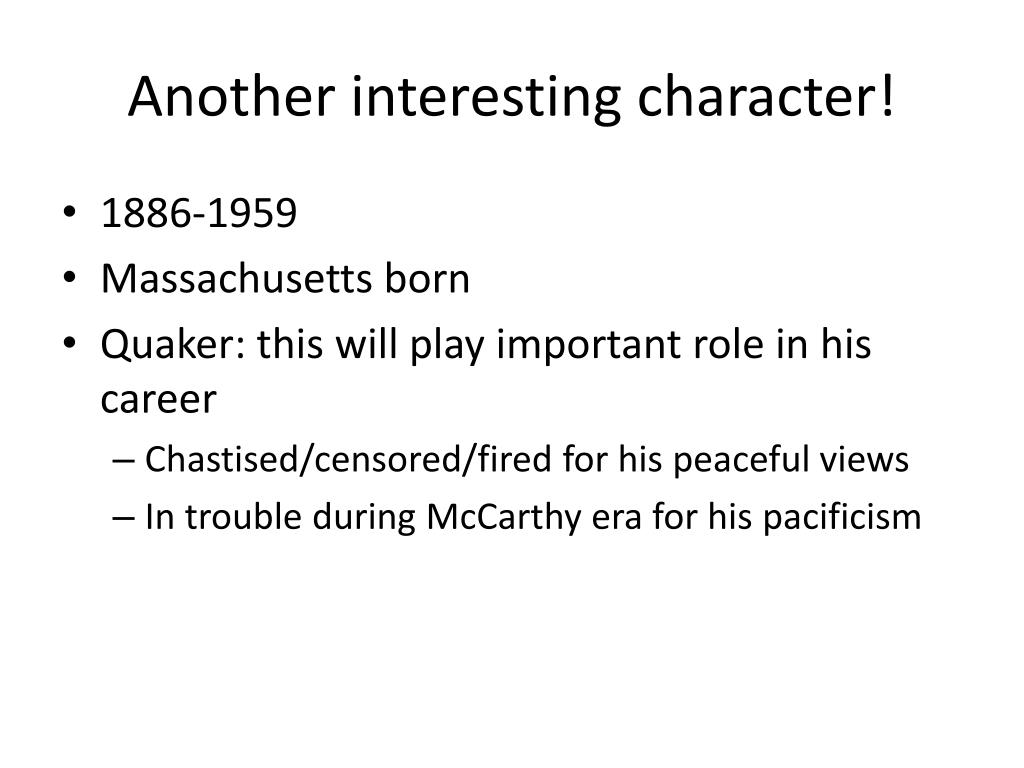 Another interesting character!

• 1886-1959
• Massachusetts born
• Quaker: this will play important role in his career
– Chastised/censored/fired for his peaceful views
– In trouble during McCarthy era for his pacificism